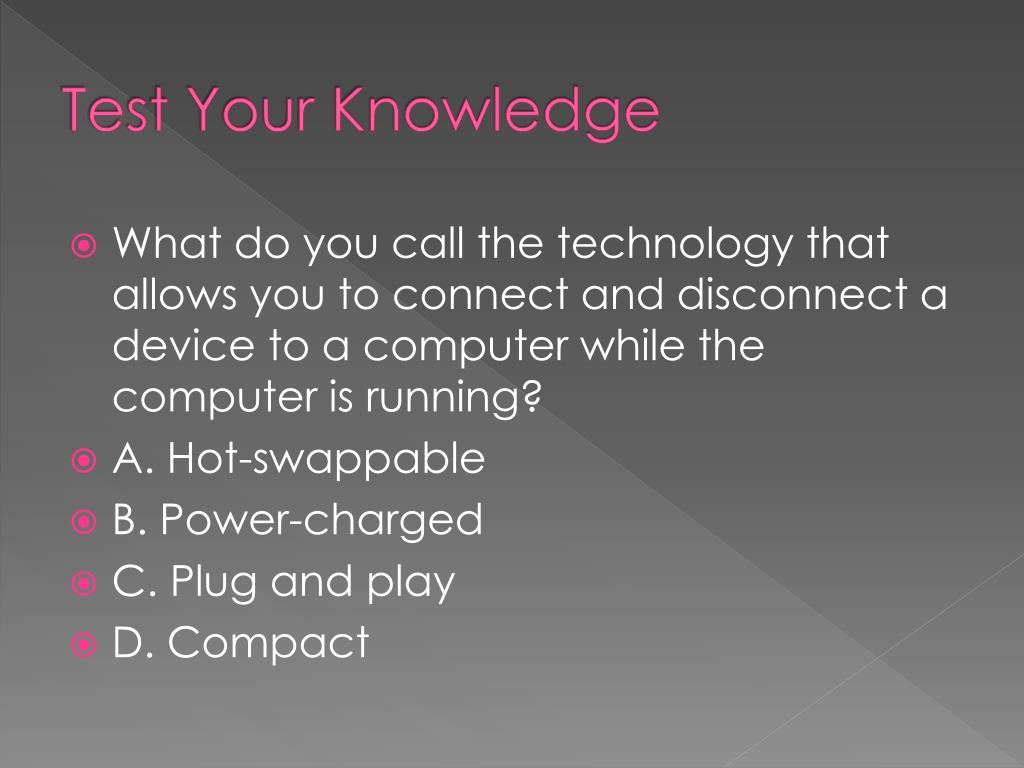 Test Your Knowledge

What do you call the technology that allows you to connect and disconnect a device to a computer while the computer is running?

A. Hot-swappable

B. Power-charged

C. Plug and play

D. Compact